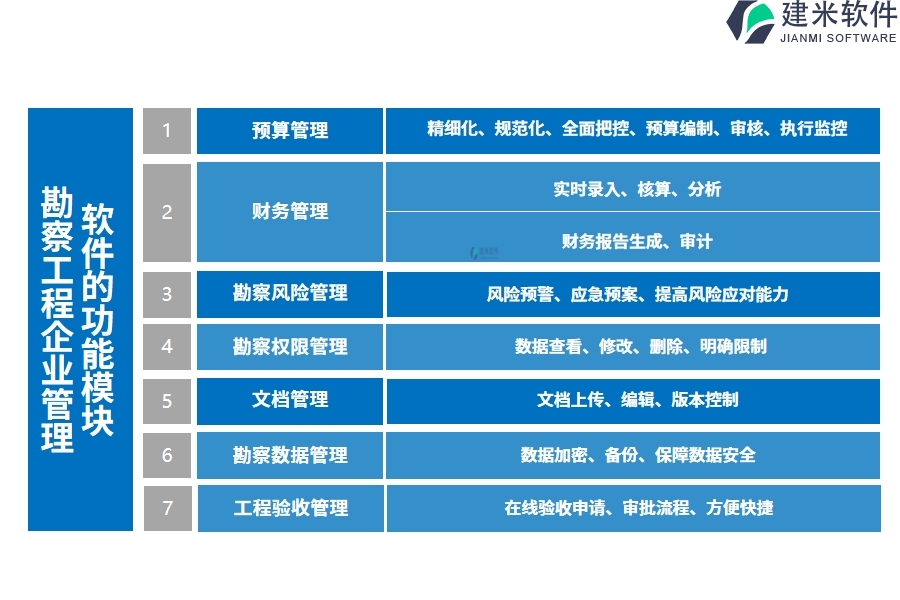 建米软件
JIANMI SOFTWARE

勘察工程企业管理软件的功能模块

| 1 | 预算管理 | 精细化、规范化、全面把控、预算编制、审核、执行监控 |
|---|---|---|
| 2 | 财务管理 | 实时录入、核算、分析 |
| | | 财务报告生成、审计 |
| 3 | 勘察风险管理 | 风险预警、应急预案、提高风险应对能力 |
| 4 | 勘察权限管理 | 数据查看、修改、删除、明确限制 |
| 5 | 文档管理 | 文档上传、编辑、版本控制 |
| 6 | 勘察数据管理 | 数据加密、备份、保障数据安全 |
| 7 | 工程验收管理 | 在线验收申请、审批流程、方便快捷 |